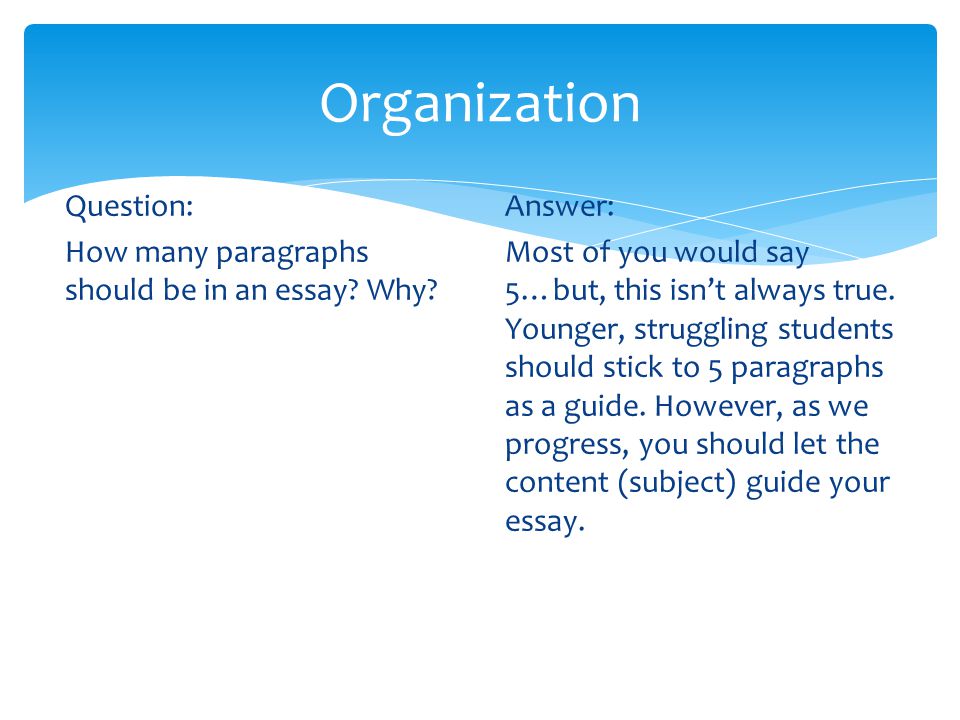 Organization

Question:

How many paragraphs should be in an essay? Why?

Answer:

Most of you would say 5…but, this isn’t always true. Younger, struggling students should stick to 5 paragraphs as a guide. However, as we progress, you should let the content (subject) guide your essay.